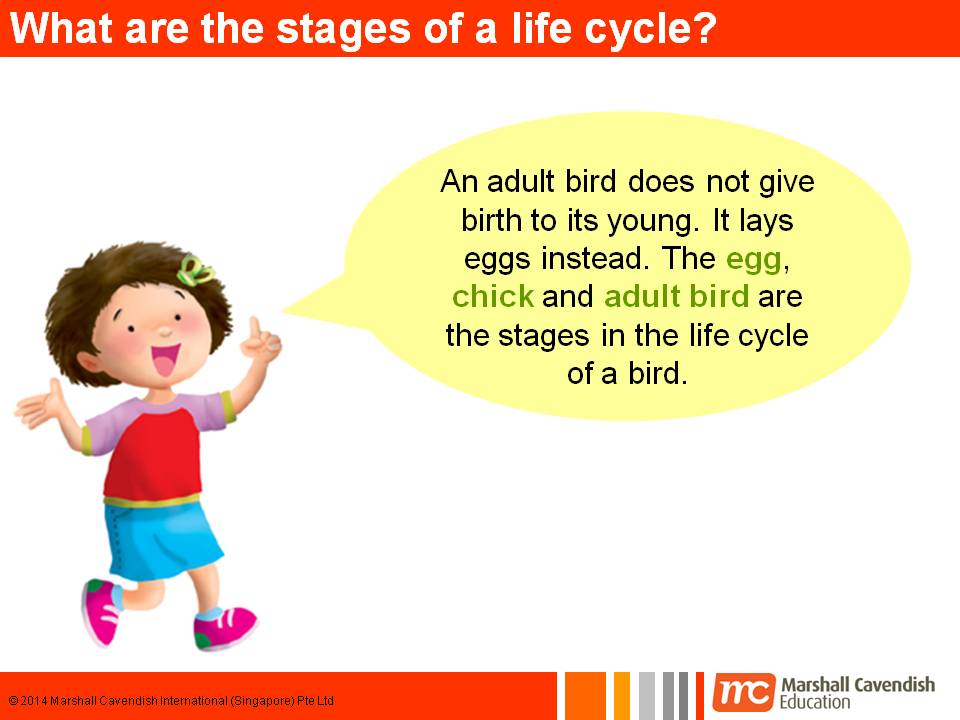 What are the stages of a life cycle?

An adult bird does not give birth to its young. It lays eggs instead. The egg, chick and adult bird are the stages in the life cycle of a bird.

© 2014 Marshall Cavendish International (Singapore) Pte Ltd

mc Marshall Cavendish Education